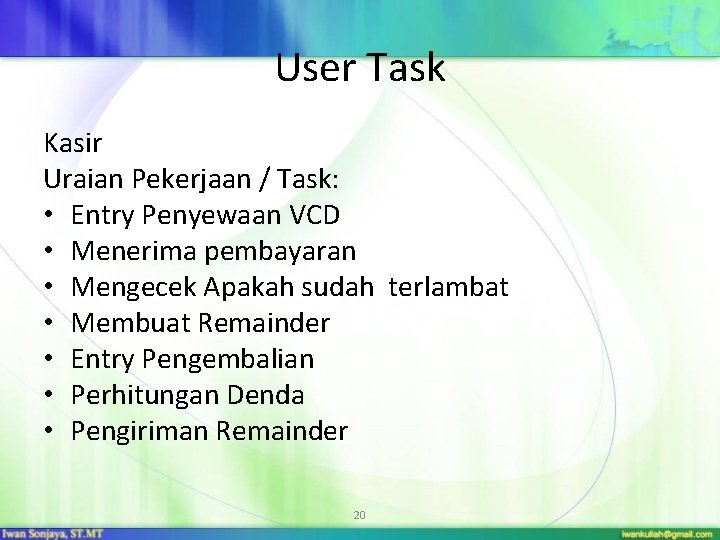 User Task

Kasir
Uraian Pekerjaan / Task:
• Entry Penyewaan VCD
• Menerima pembayaran
• Mengecek Apakah sudah terlambat
• Membuat Remainder
• Entry Pengembalian
• Perhitungan Denda
• Pengiriman Remainder

20

Iwan Sonjaya, ST.MT

iwankuliah@gmail.com